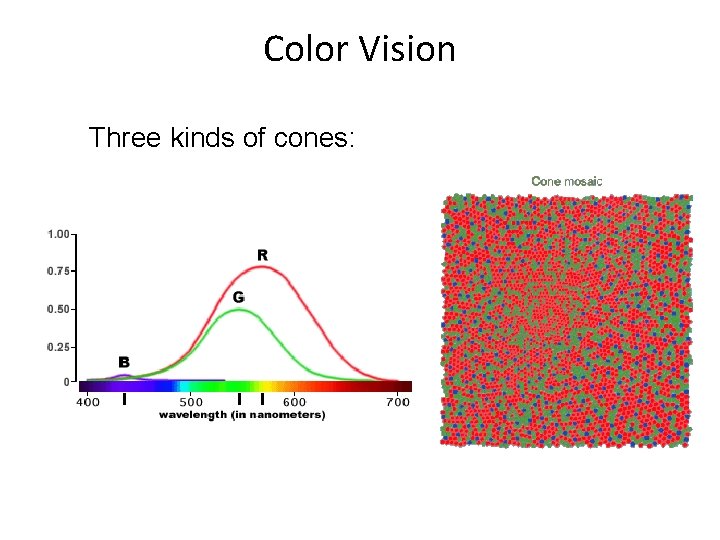 Color Vision

Three kinds of cones:

1.00
0.75
0.50
0.25
0

R
G
B

400
500
600
700
wavelength (in nanometers)

Cone mosaic